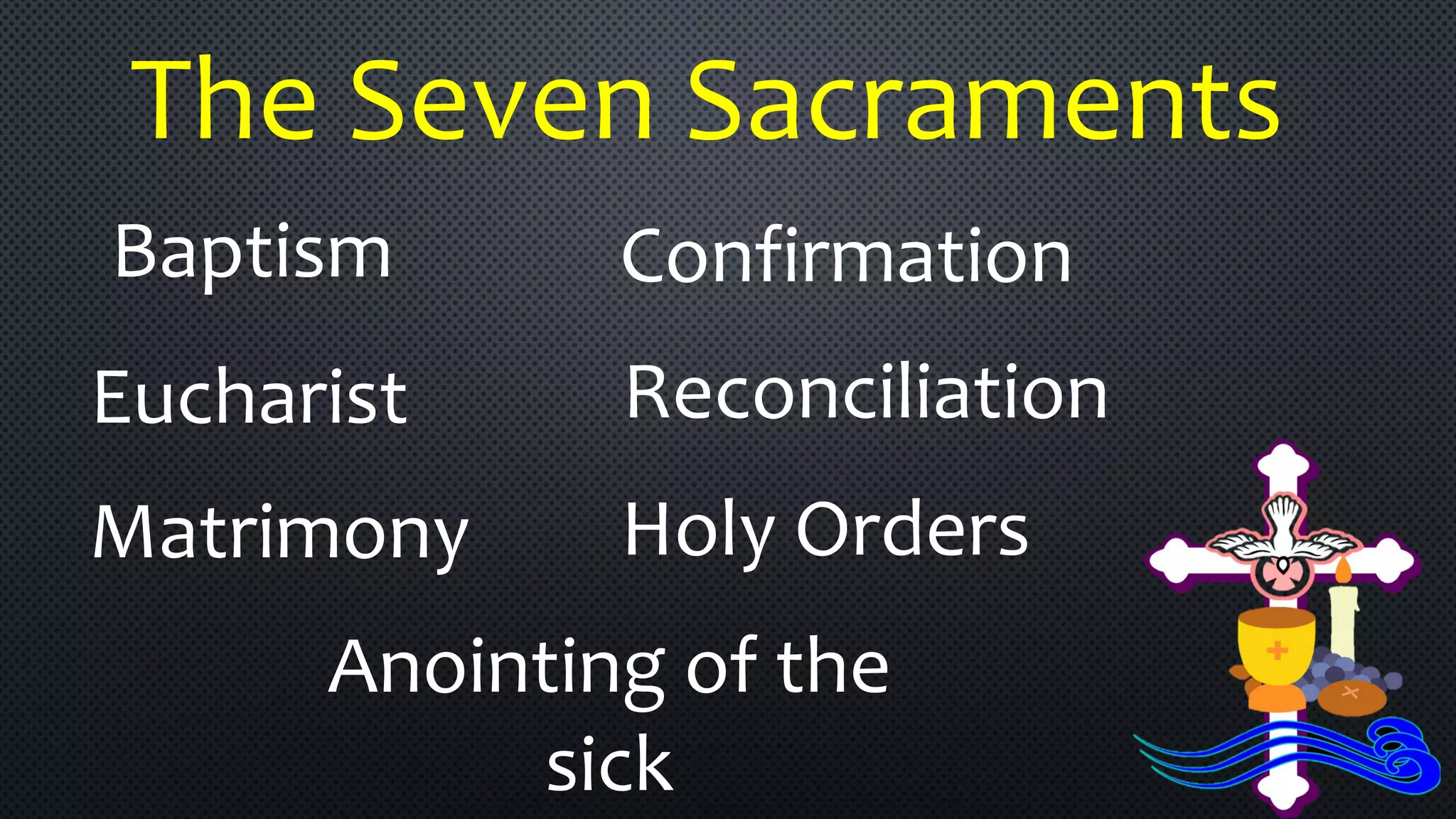 The Seven Sacraments

Baptism

Eucharist

Matrimony

Confirmation

Reconciliation

Holy Orders

Anointing of the sick